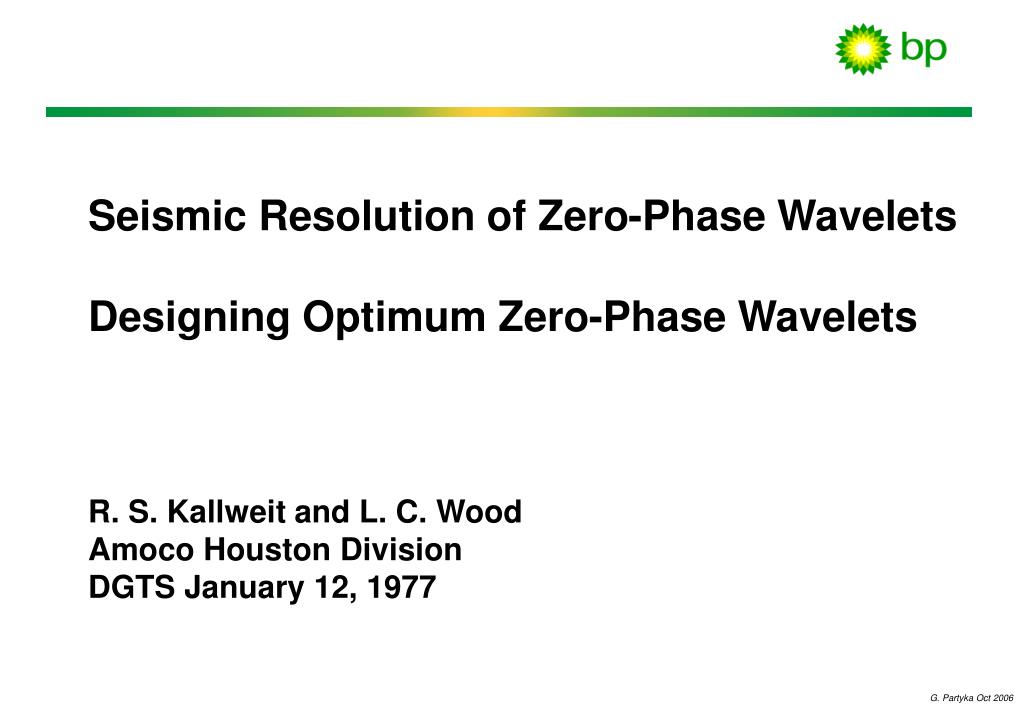 bp

Seismic Resolution of Zero-Phase Wavelets

Designing Optimum Zero-Phase Wavelets

R. S. Kallweit and L. C. Wood
Amoco Houston Division
DGTS January 12, 1977

G. Partyka Oct 2006